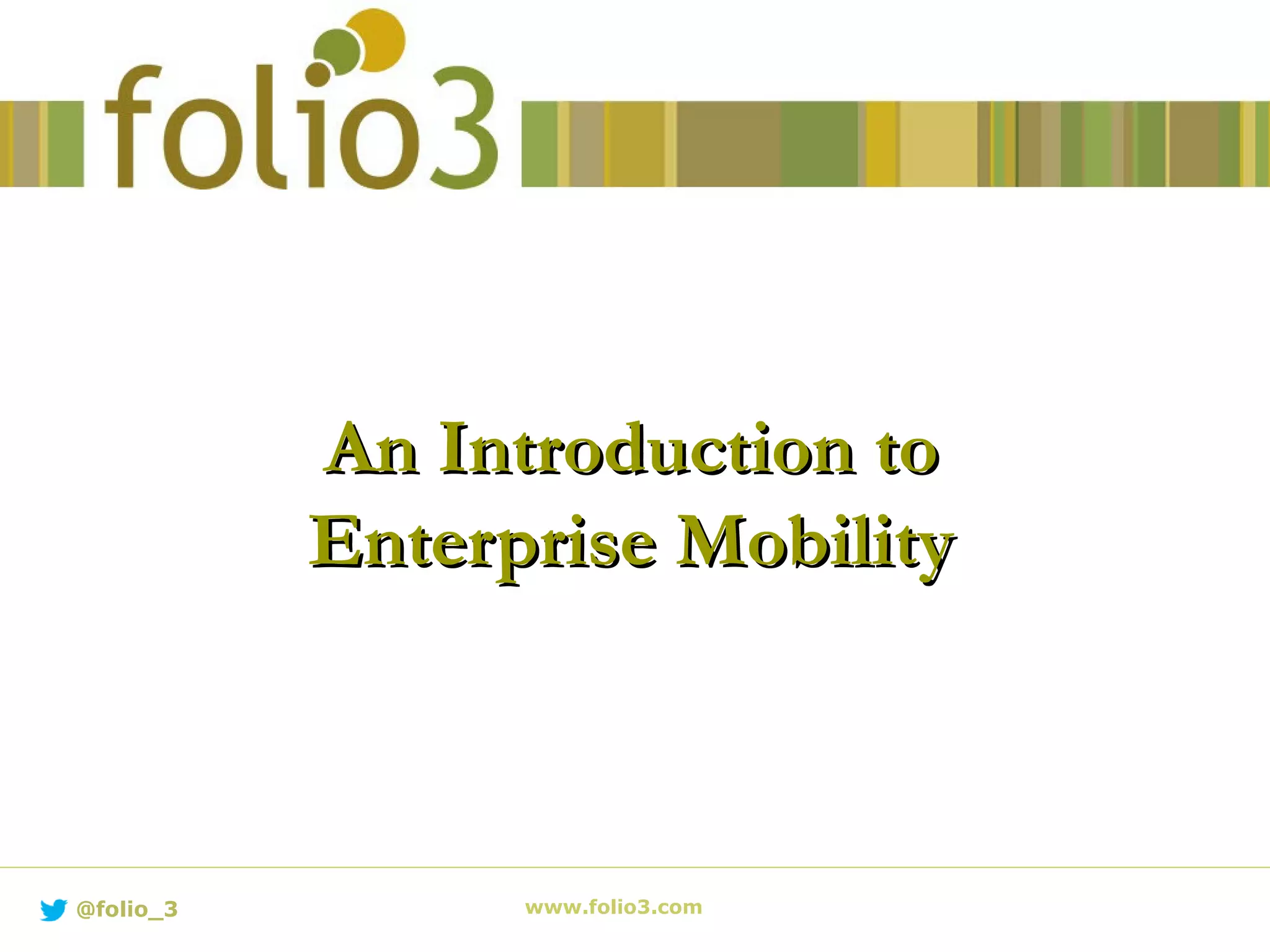 folio3

An Introduction to Enterprise Mobility

@folio_3

www.folio3.com